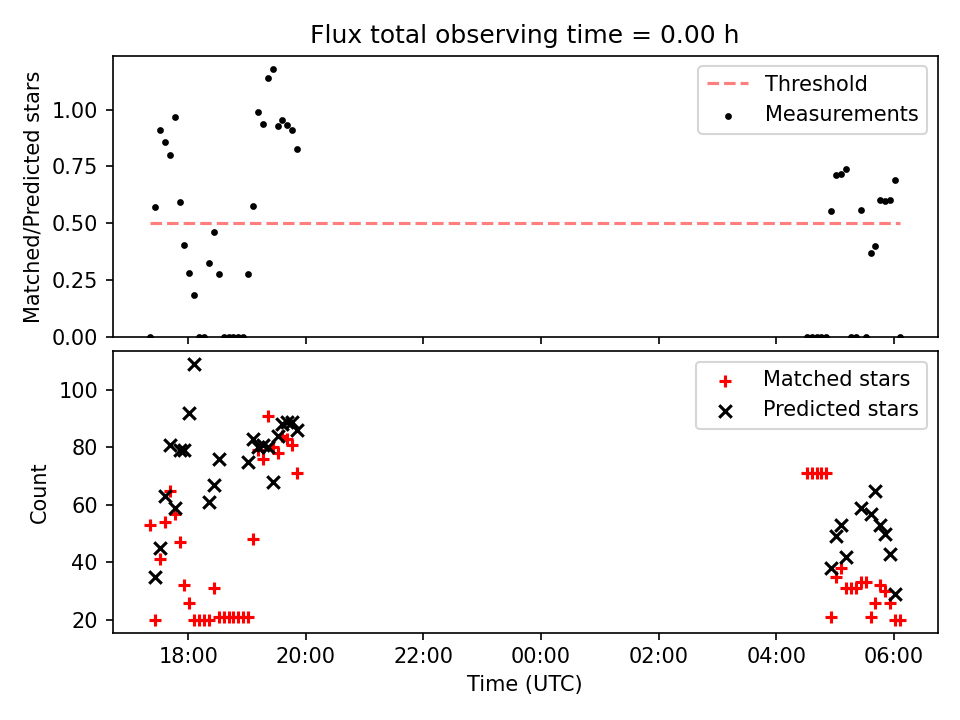 Flux total observing time = 0.00 h

Matched/Predicted stars

1.00
0.75
0.50
0.25
0.00

Threshold
Measurements

Count

100
80
60
40
20

Matched stars
Predicted stars

18:00
20:00
22:00
00:00
02:00
04:00
06:00

Time (UTC)